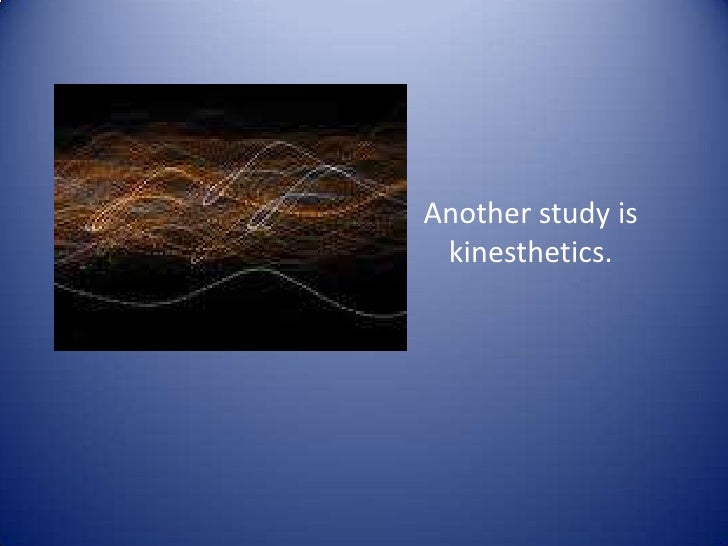 Another study is kinesthetics.